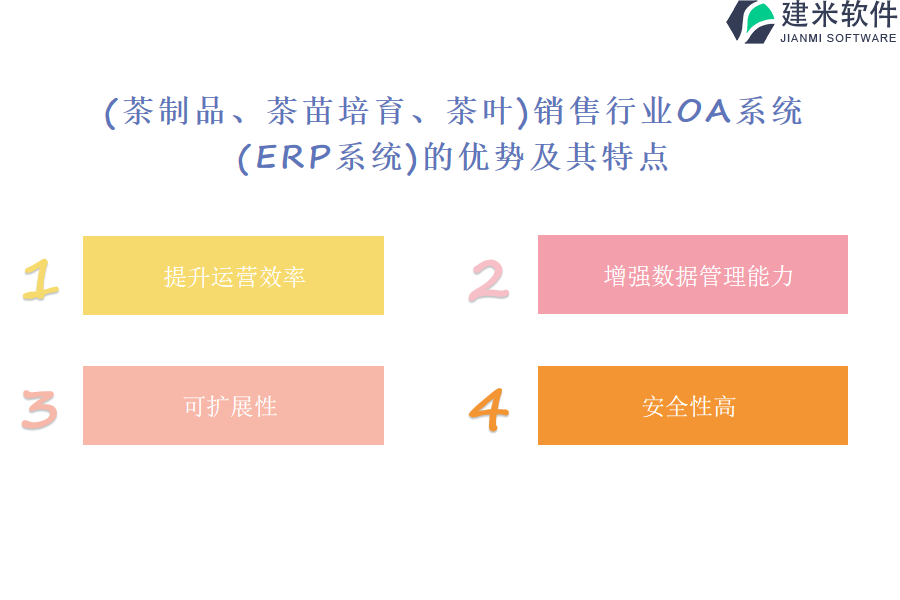 建米软件
JIANMI SOFTWARE

(茶制品、茶苗培育、茶叶)销售行业OA系统(ERP系统)的优势及其特点

1
提升运营效率

2
增强数据管理能力

3
可扩展性

4
安全性高